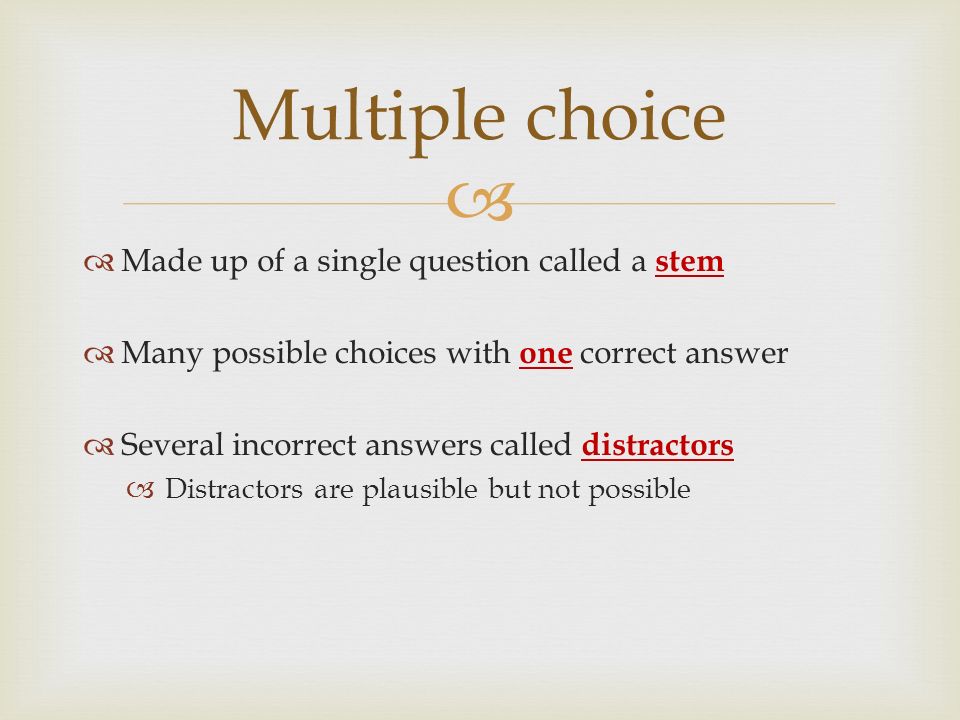 Multiple choice

Made up of a single question called a stem

Many possible choices with one correct answer

Several incorrect answers called distractors

Distractors are plausible but not possible